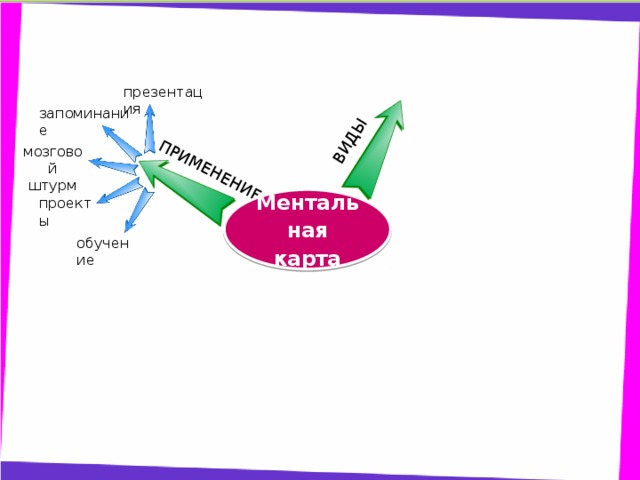 презентация

запоминание

мозговой штурм

проекты

обучение

ПРИМЕНЕНИЕ

ВИДЫ

Ментальная карта